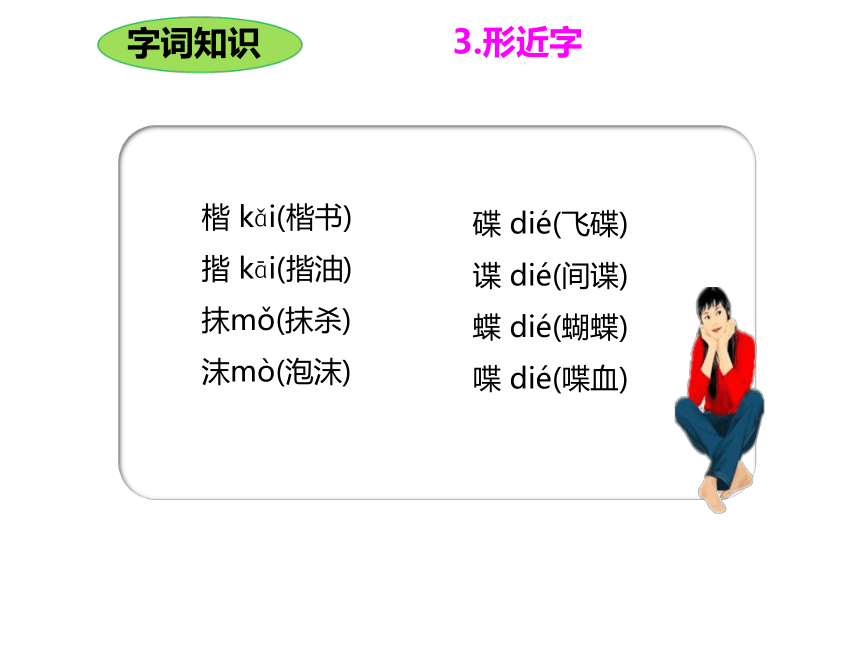 字词知识

3.形近字

楷 kǎi(楷书)
揩 kāi(揩油)
抹mǒ(抹杀)
沫mò(泡沫)

碟 dié(飞碟)
谍 dié(间谍)
蝶 dié(蝴蝶)
喋 dié(喋血)